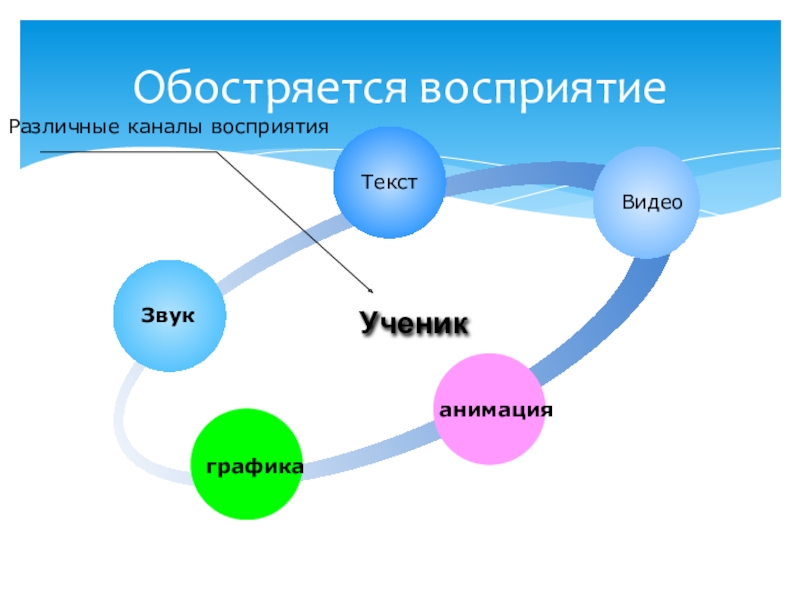 Обостряется восприятие

Различные каналы восприятия

Текст

Видео

Звук

Ученик

анимация

графика